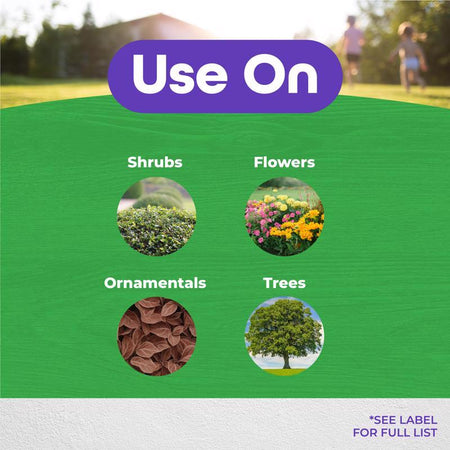 Use On

Shrubs

Flowers

Ornamentals

Trees

*SEE LABEL FOR FULL LIST